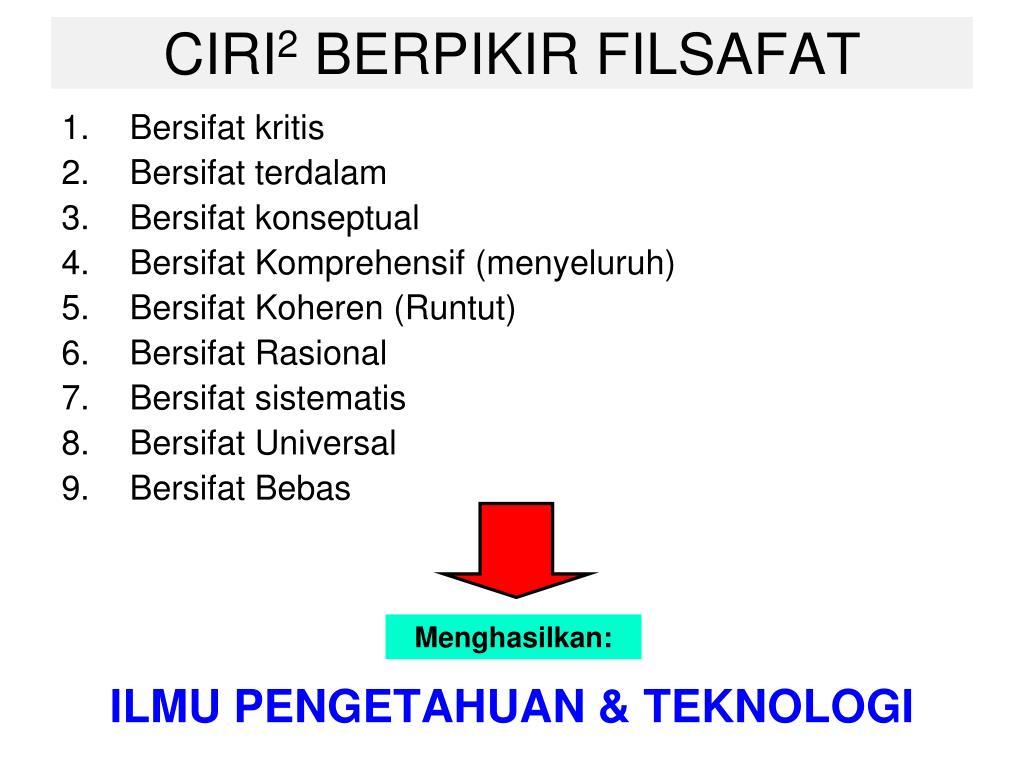 CIRI$^2$ BERPIKIR FILSAFAT

1. Bersifat kritis
2. Bersifat terdalam
3. Bersifat konseptual
4. Bersifat Komprehensif (menyeluruh)
5. Bersifat Koheren (Runtut)
6. Bersifat Rasional
7. Bersifat sistematis
8. Bersifat Universal
9. Bersifat Bebas

Menghasilkan:

ILMU PENGETAHUAN & TEKNOLOGI